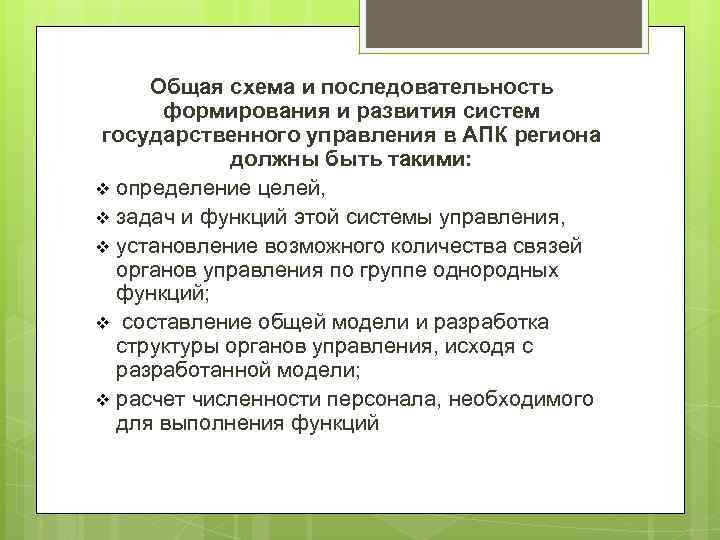 Общая схема и последовательность формирования и развития систем государственного управления в АПК региона должны быть такими:

❖ определение целей,
❖ задач и функций этой системы управления,
❖ установление возможного количества связей органов управления по группе однородных функций;
❖ составление общей модели и разработка структуры органов управления, исходя с разработанной модели;
❖ расчет численности персонала, необходимого для выполнения функций